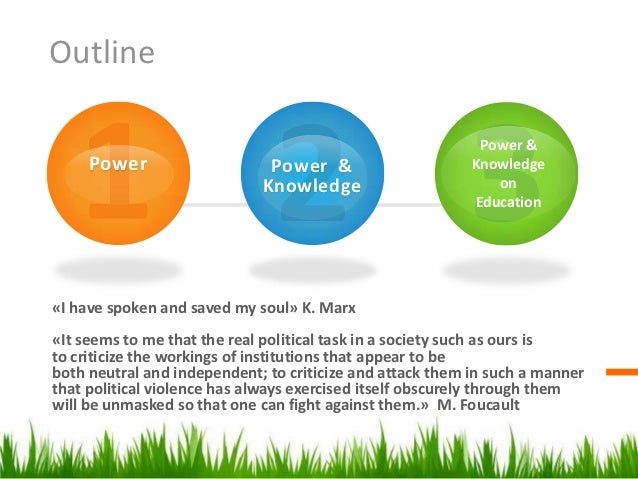 Outline

1
Power

2
Power & Knowledge

3
Power & Knowledge on Education

«I have spoken and saved my soul» K. Marx

«It seems to me that the real political task in a society such as ours is to criticize the workings of institutions that appear to be both neutral and independent; to criticize and attack them in such a manner that political violence has always exercised itself obscurely through them will be unmasked so that one can fight against them.» M. Foucault